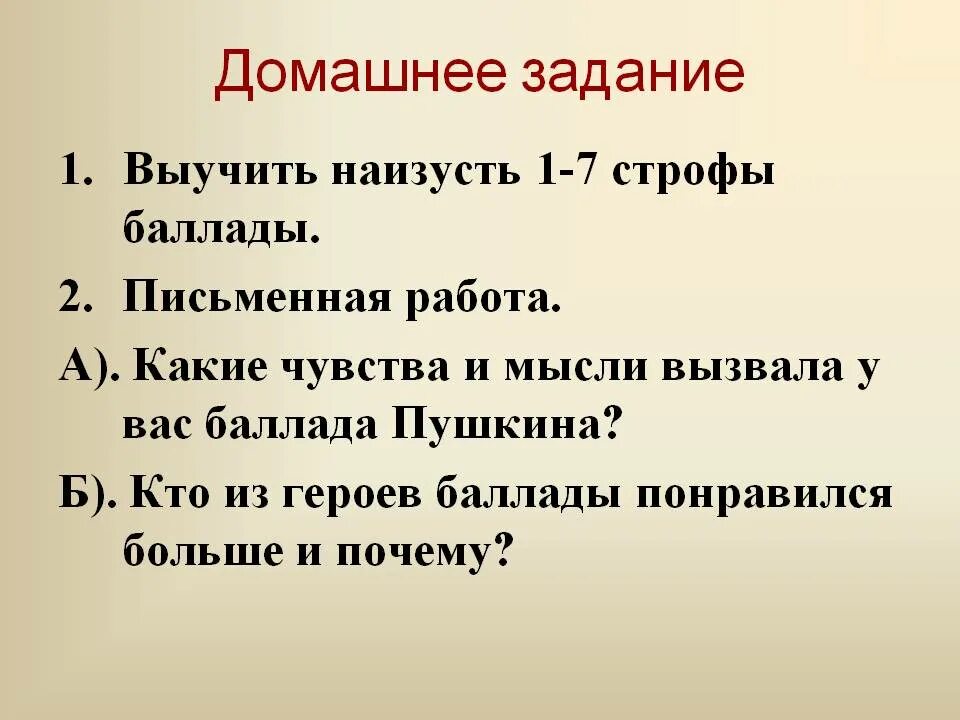 Домашнее задание

1. Выучить наизусть 1-7 строфы баллады.

2. Письменная работа.

А). Какие чувства и мысли вызвала у вас баллада Пушкина?

Б). Кто из героев баллады понравился больше и почему?